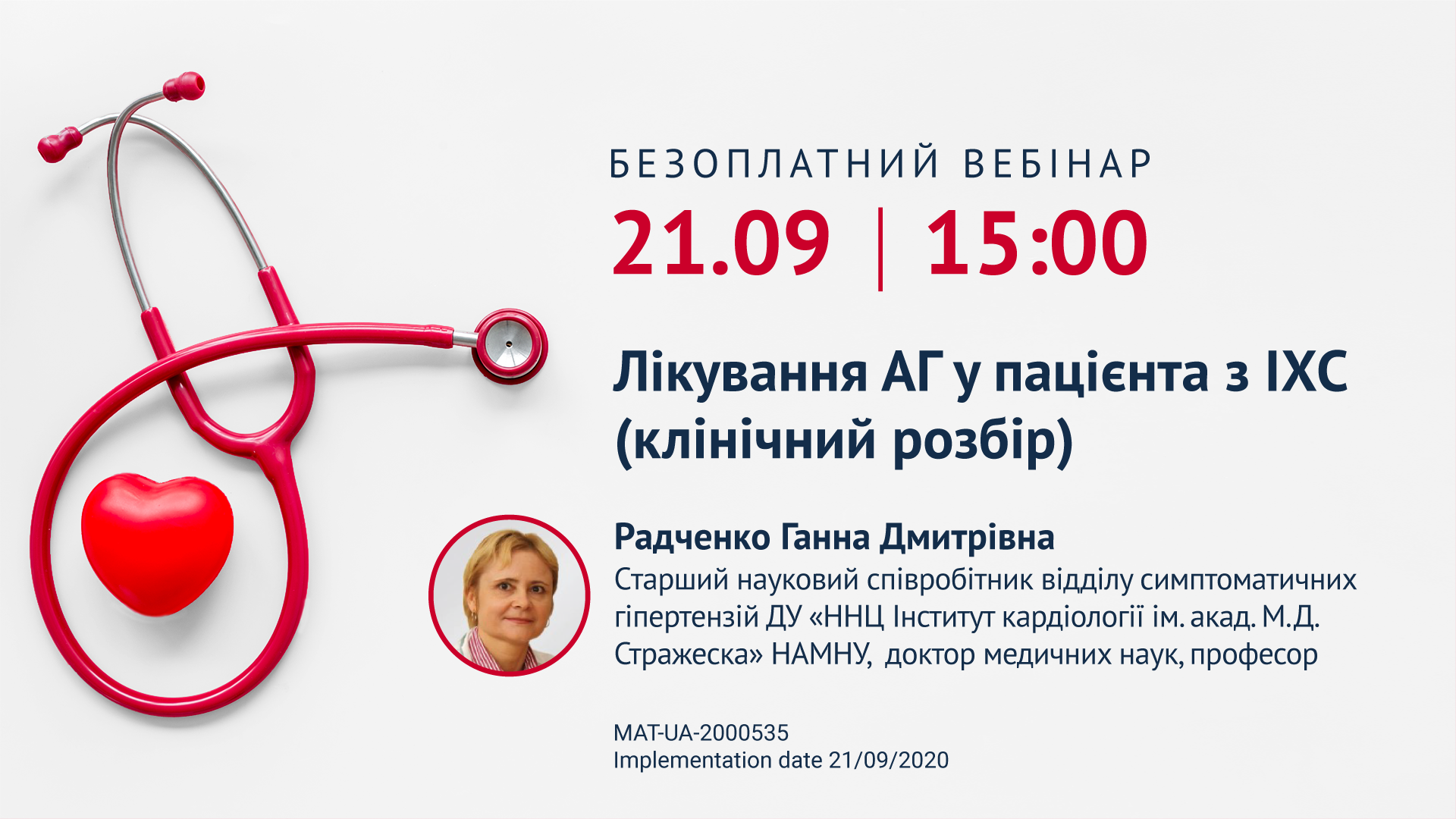 БЕЗОПЛАТНИЙ ВЕБІНАР

21.09 | 15:00

Лікування АГ у пацієнта з ІХС (клінічний розбір)

Радченко Ганна Дмитрівна
Старший науковий співробітник відділу симптоматичних гіпертензій ДУ «ННЦ Інститут кардіології ім. акад. М.Д. Стражеска» НАМНУ, доктор медичних наук, професор

MAT-UA-2000535
Implementation date 21/09/2020